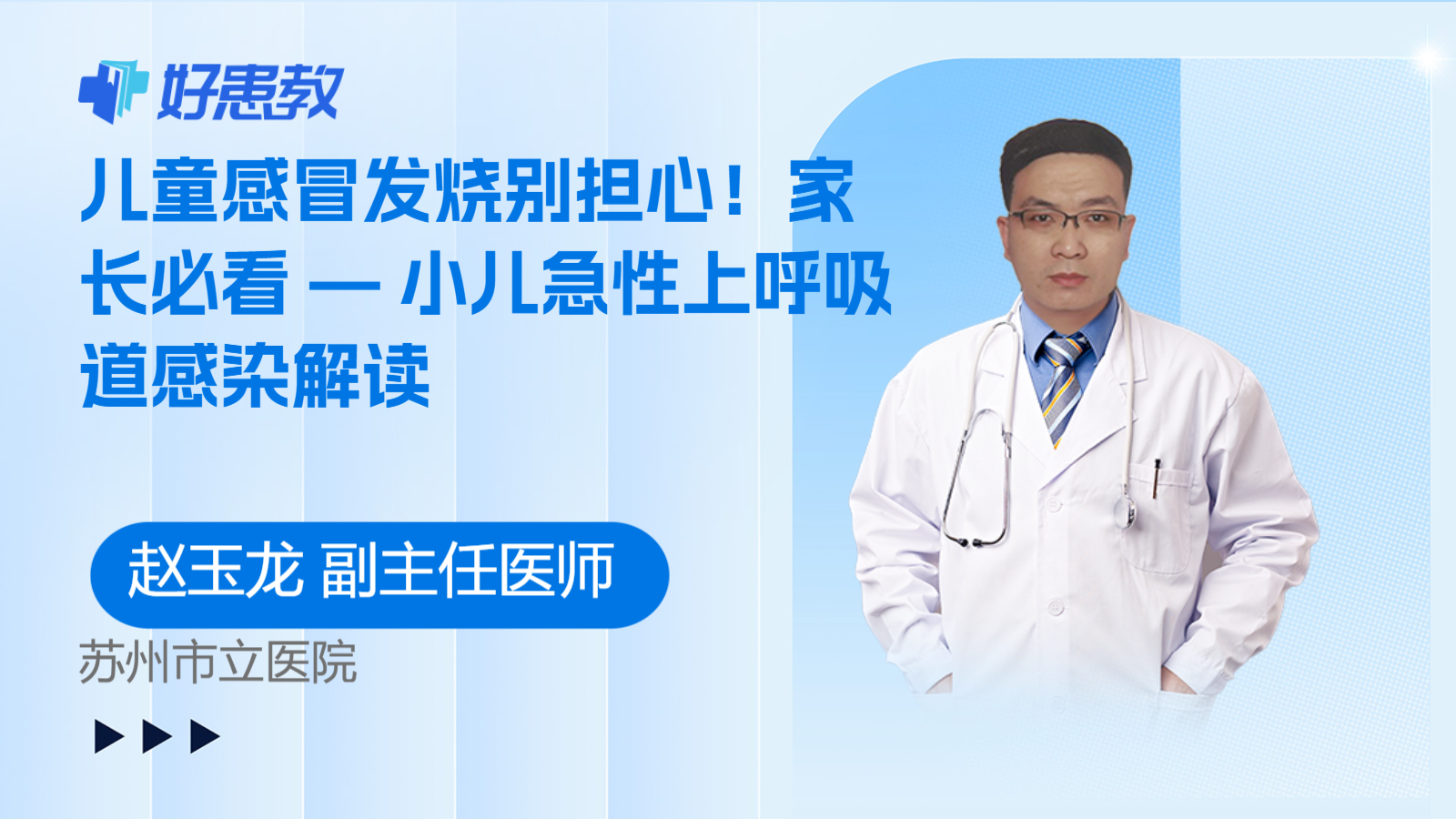 好患教

儿童感冒发烧别担心！家长必看 — 小儿急性上呼吸道感染解读

赵玉龙 副主任医师

苏州市立医院